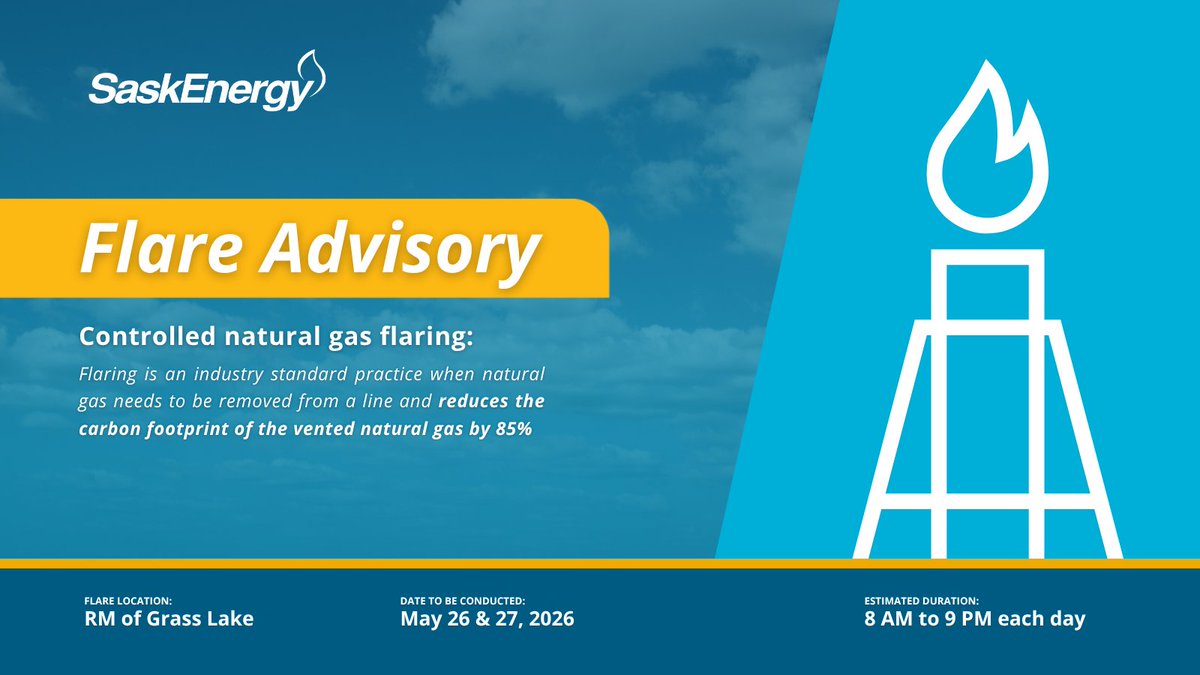 SaskEnergy

Flare Advisory

Controlled natural gas flaring:

Flaring is an industry standard practice when natural gas needs to be removed from a line and reduces the carbon footprint of the vented natural gas by 85%

FLARE LOCATION:
RM of Grass Lake

DATE TO BE CONDUCTED:
May 26 & 27, 2026

ESTIMATED DURATION:
8 AM to 9 PM each day